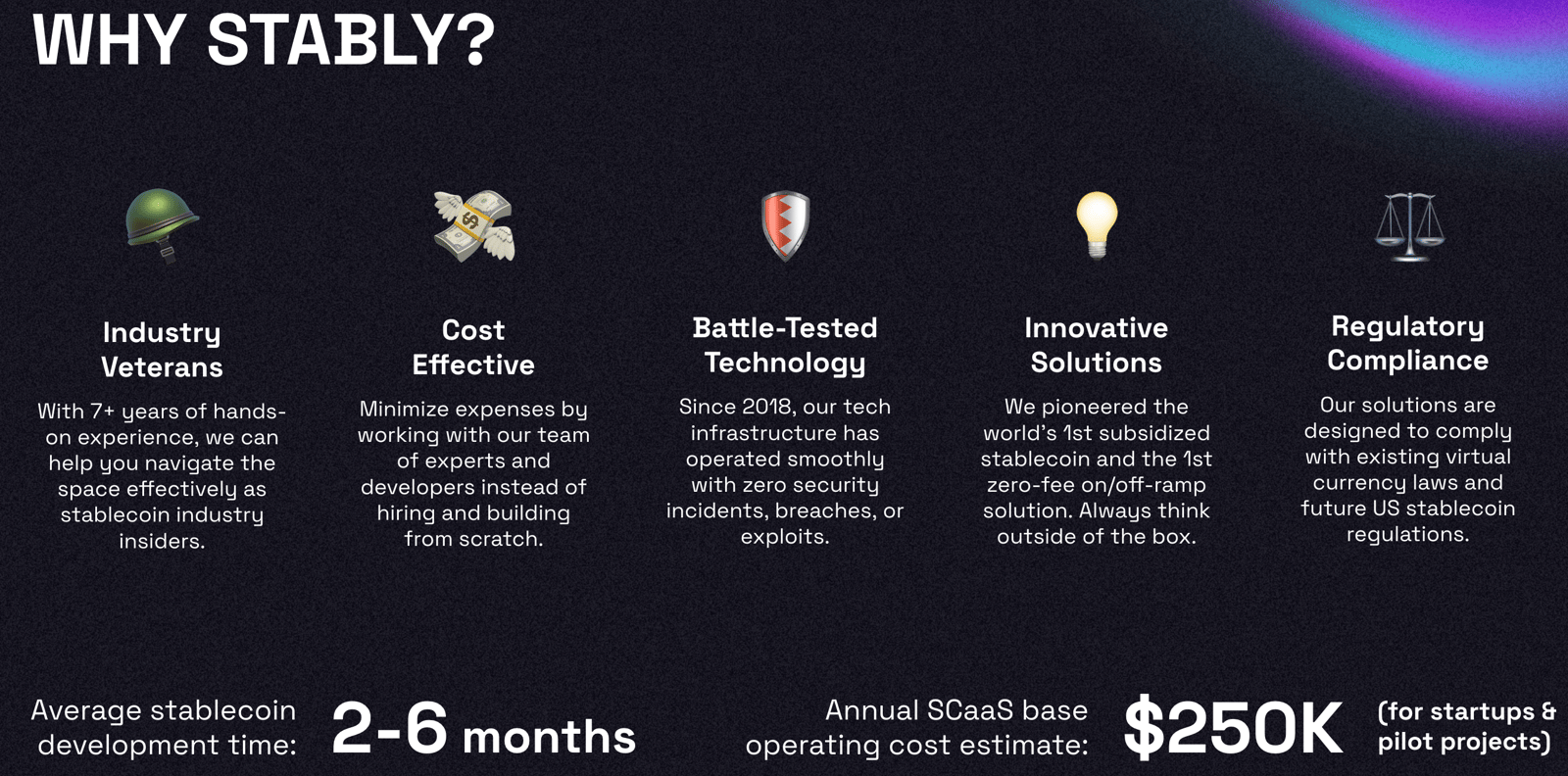 WHY STABLY?

Industry Veterans

With 7+ years of hands-on experience, we can help you navigate the space effectively as stablecoin industry insiders.

Cost Effective

Minimize expenses by working with our team of experts and developers instead of hiring and building from scratch.

Battle-Tested Technology

Since 2018, our tech infrastructure has operated smoothly with zero security incidents, breaches, or exploits.

Innovative Solutions

We pioneered the world's 1st subsidized stablecoin and the 1st zero-fee on/off-ramp solution. Always think outside of the box.

Regulatory Compliance

Our solutions are designed to comply with existing virtual currency laws and future US stablecoin regulations.

Average stablecoin development time: 2-6 months

Annual SCaaS base operating cost estimate: $250K (for startups & pilot projects)